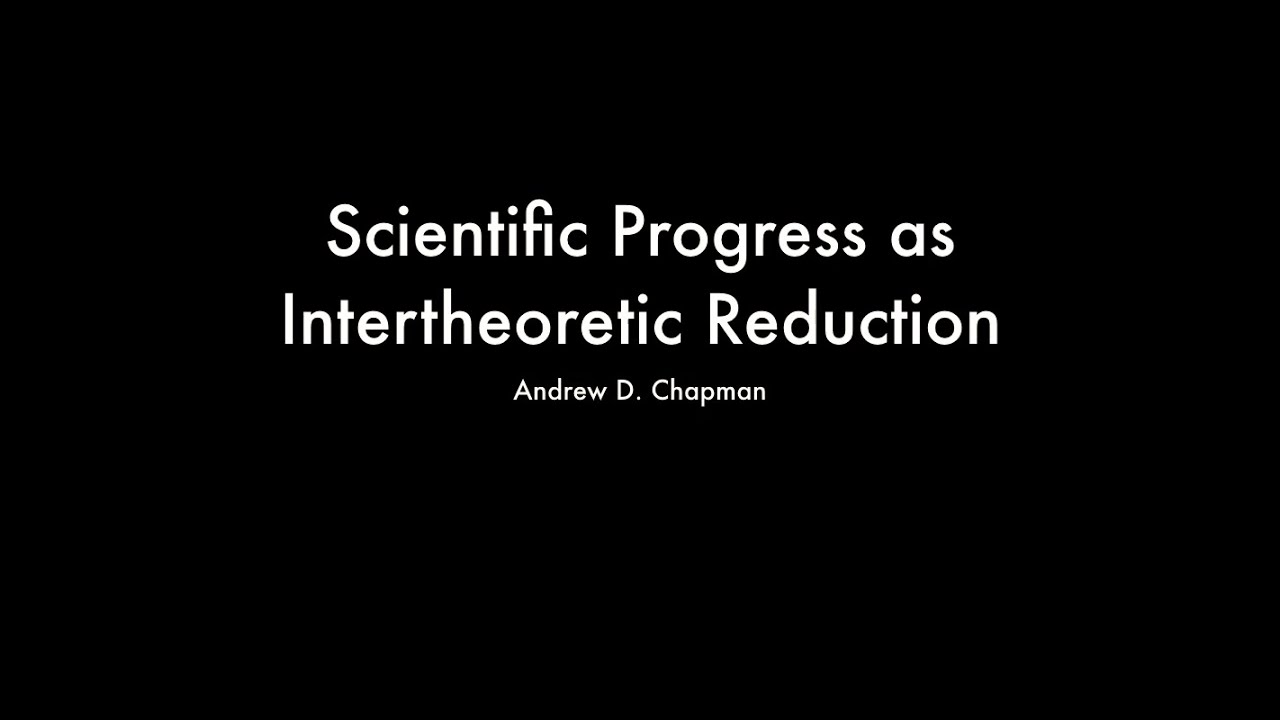 Scientific Progress as Intertheoretic Reduction

Andrew D. Chapman